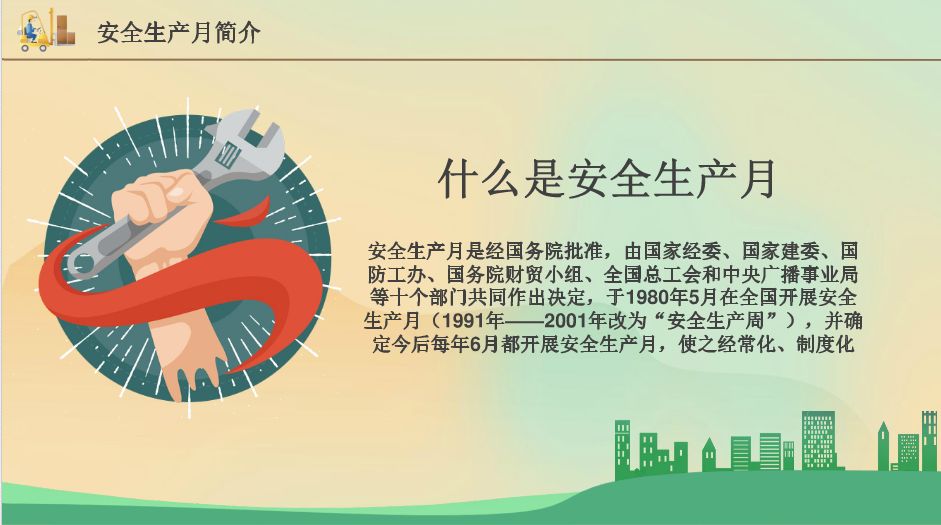 安全生产月简介

什么是安全生产月

安全生产月是经国务院批准，由国家经委、国家建委、国防工办、国务院财贸小组、全国总工会和中央广播事业局等十个部门共同作出决定，于1980年5月在全国开展安全生产月（1991年——2001年改为“安全生产周”），并确定今后每年6月都开展安全生产月，使之经常化、制度化